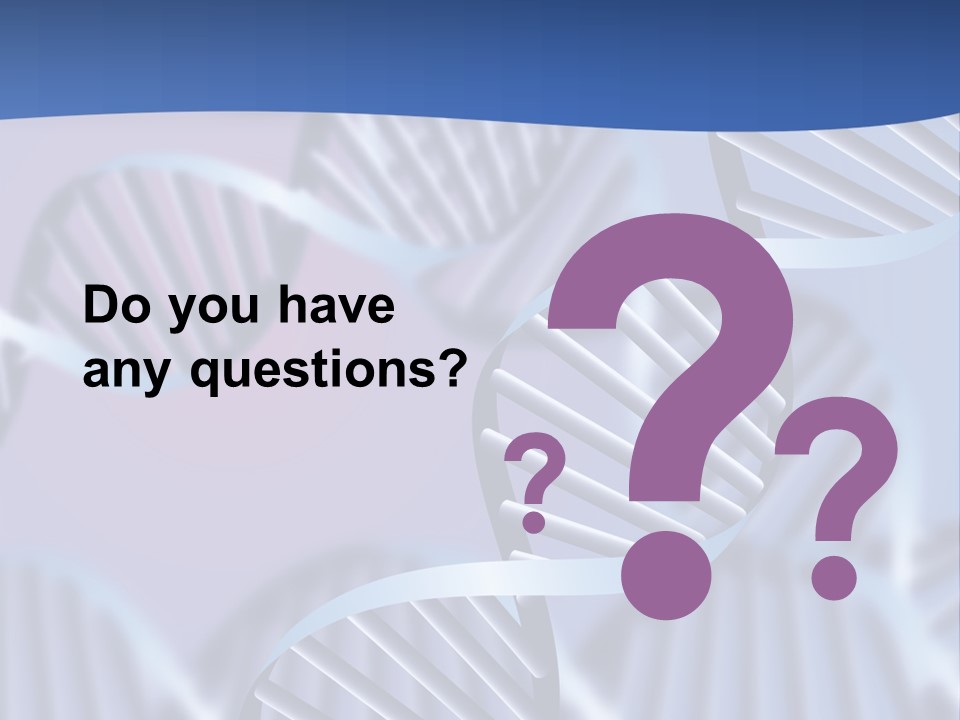 Do you have any questions?

?
?
?